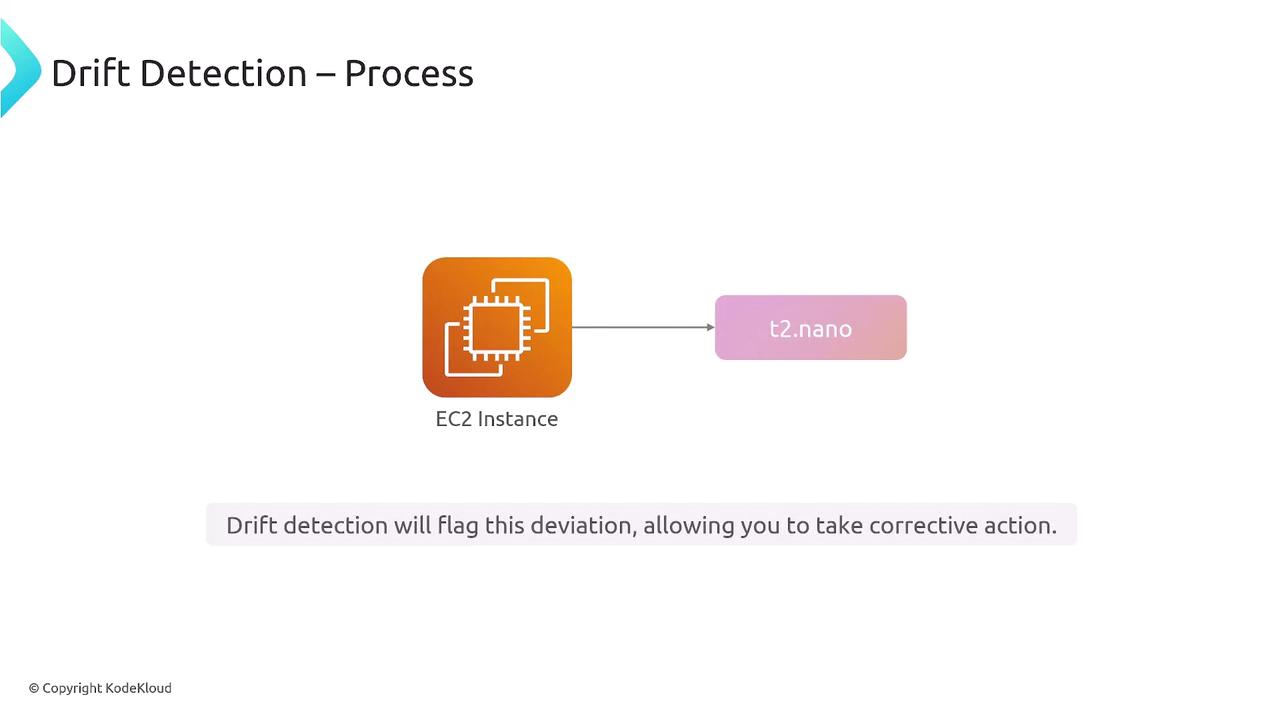 Drift Detection – Process

EC2 Instance

t2.nano

Drift detection will flag this deviation, allowing you to take corrective action.

© Copyright KodeKloud